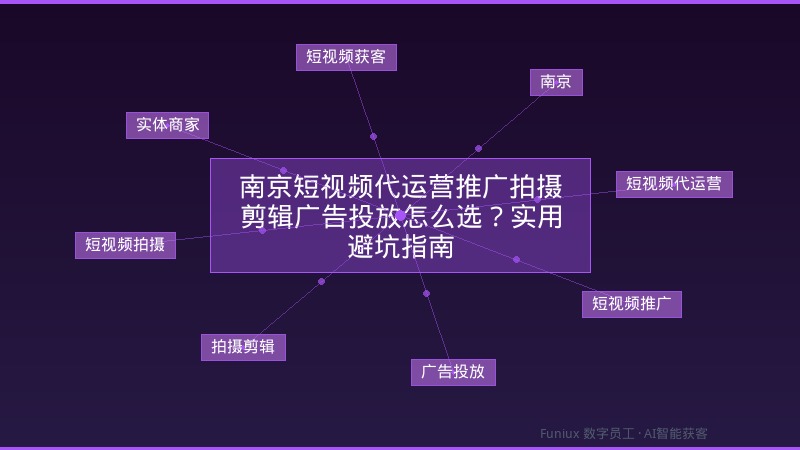 短视频获客

南京

实体商家

南京短视频代运营推广拍摄剪辑广告投放怎么选？实用避坑指南

短视频代运营

短视频拍摄

短视频推广

拍摄剪辑

广告投放

Funiux 数字员工 · AI智能获客